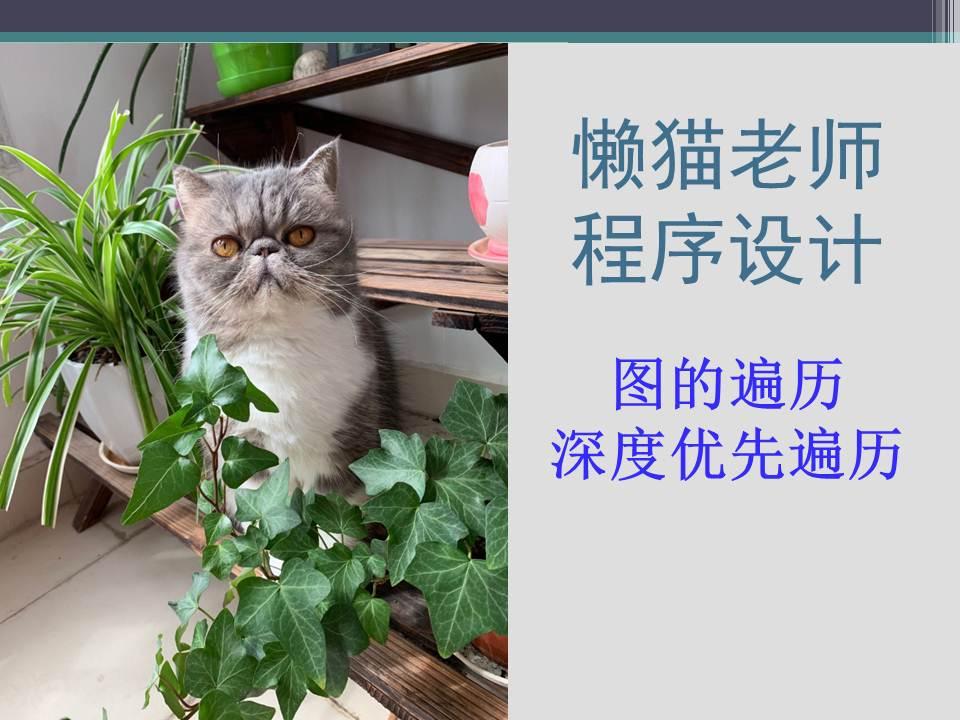 懒猫老师
程序设计

图的遍历
深度优先遍历